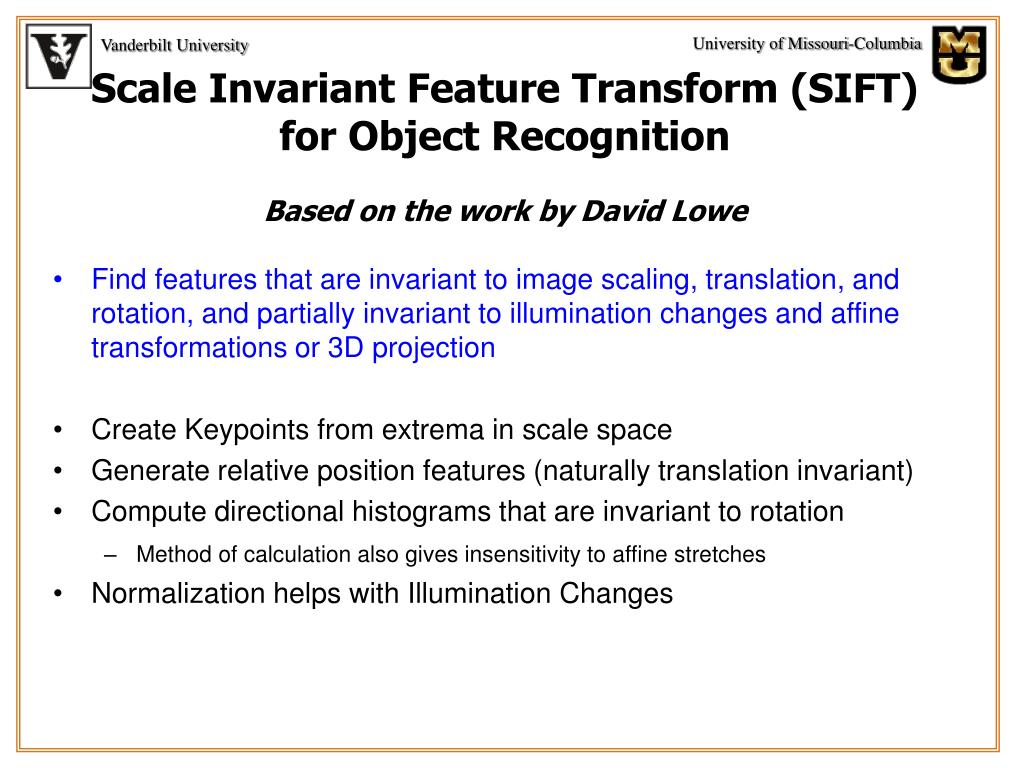 Vanderbilt University

University of Missouri-Columbia

Scale Invariant Feature Transform (SIFT) for Object Recognition

Based on the work by David Lowe

• Find features that are invariant to image scaling, translation, and rotation, and partially invariant to illumination changes and affine transformations or 3D projection

• Create Keypoints from extrema in scale space
• Generate relative position features (naturally translation invariant)
• Compute directional histograms that are invariant to rotation
– Method of calculation also gives insensitivity to affine stretches
• Normalization helps with Illumination Changes